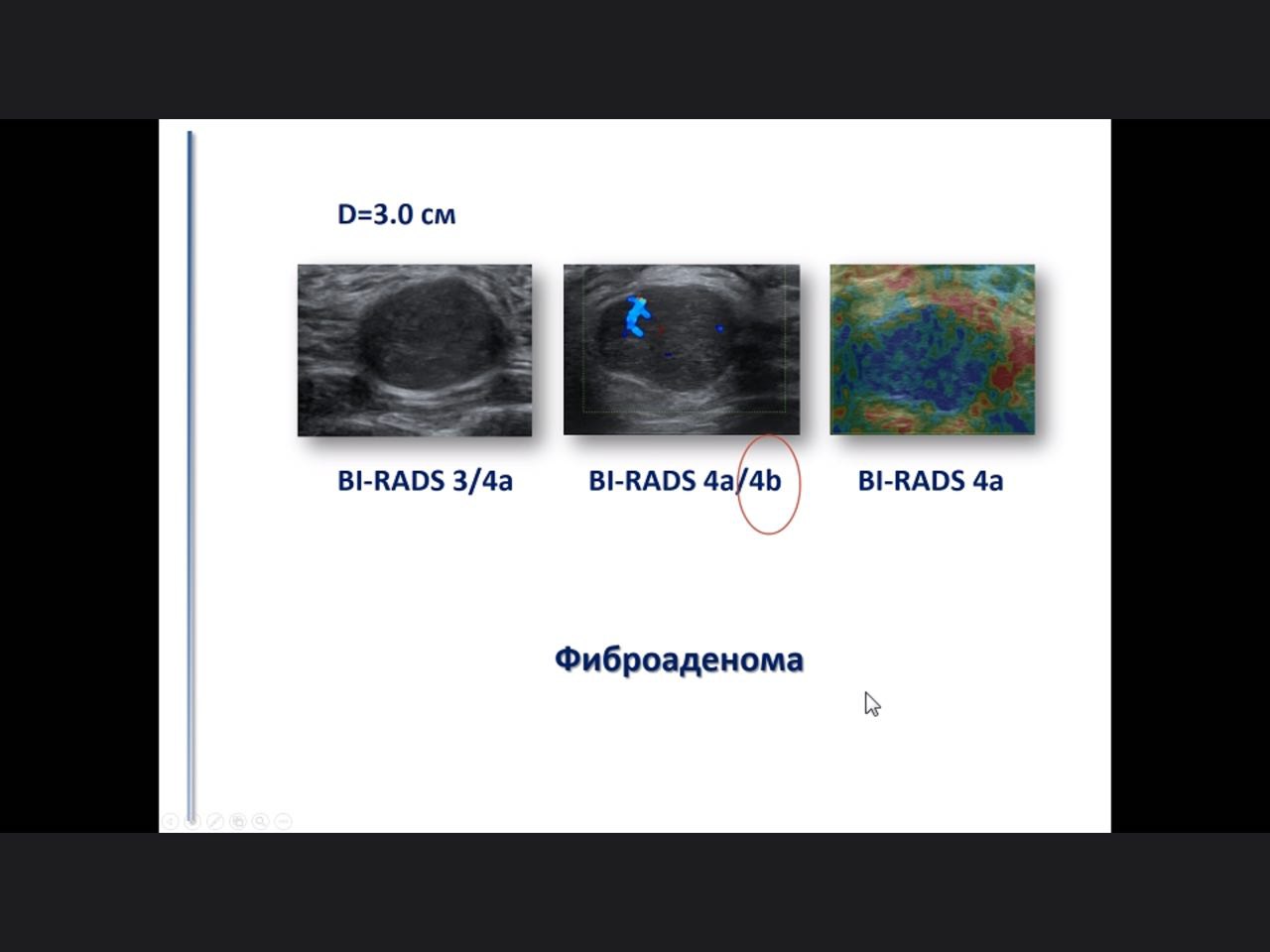 D=3.0 см

BI-RADS 3/4a

BI-RADS 4a/4b

BI-RADS 4a

Фиброаденома